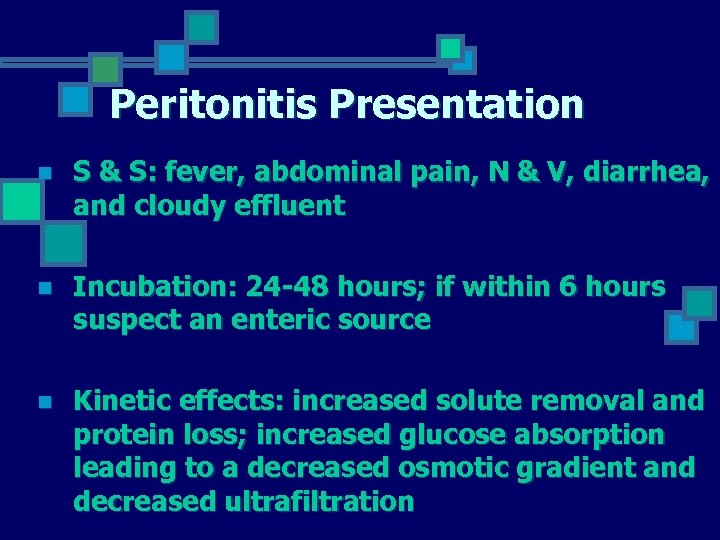 Peritonitis Presentation

S & S: fever, abdominal pain, N & V, diarrhea, and cloudy effluent

Incubation: 24-48 hours; if within 6 hours suspect an enteric source

Kinetic effects: increased solute removal and protein loss; increased glucose absorption leading to a decreased osmotic gradient and decreased ultrafiltration